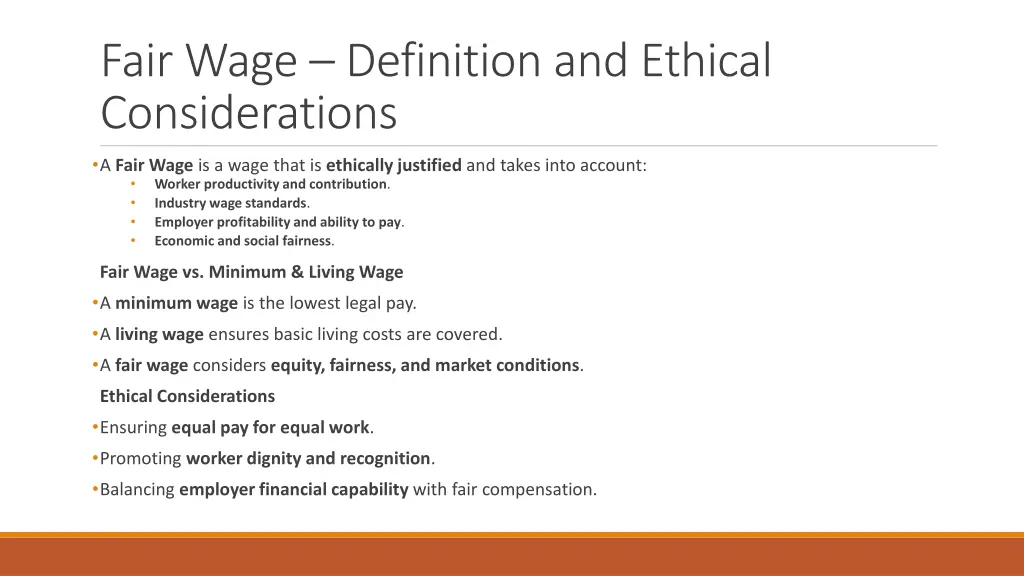 Fair Wage – Definition and Ethical Considerations

• A Fair Wage is a wage that is ethically justified and takes into account:
• Worker productivity and contribution.
• Industry wage standards.
• Employer profitability and ability to pay.
• Economic and social fairness.

Fair Wage vs. Minimum & Living Wage

• A minimum wage is the lowest legal pay.

• A living wage ensures basic living costs are covered.

• A fair wage considers equity, fairness, and market conditions.

Ethical Considerations

• Ensuring equal pay for equal work.

• Promoting worker dignity and recognition.

• Balancing employer financial capability with fair compensation.